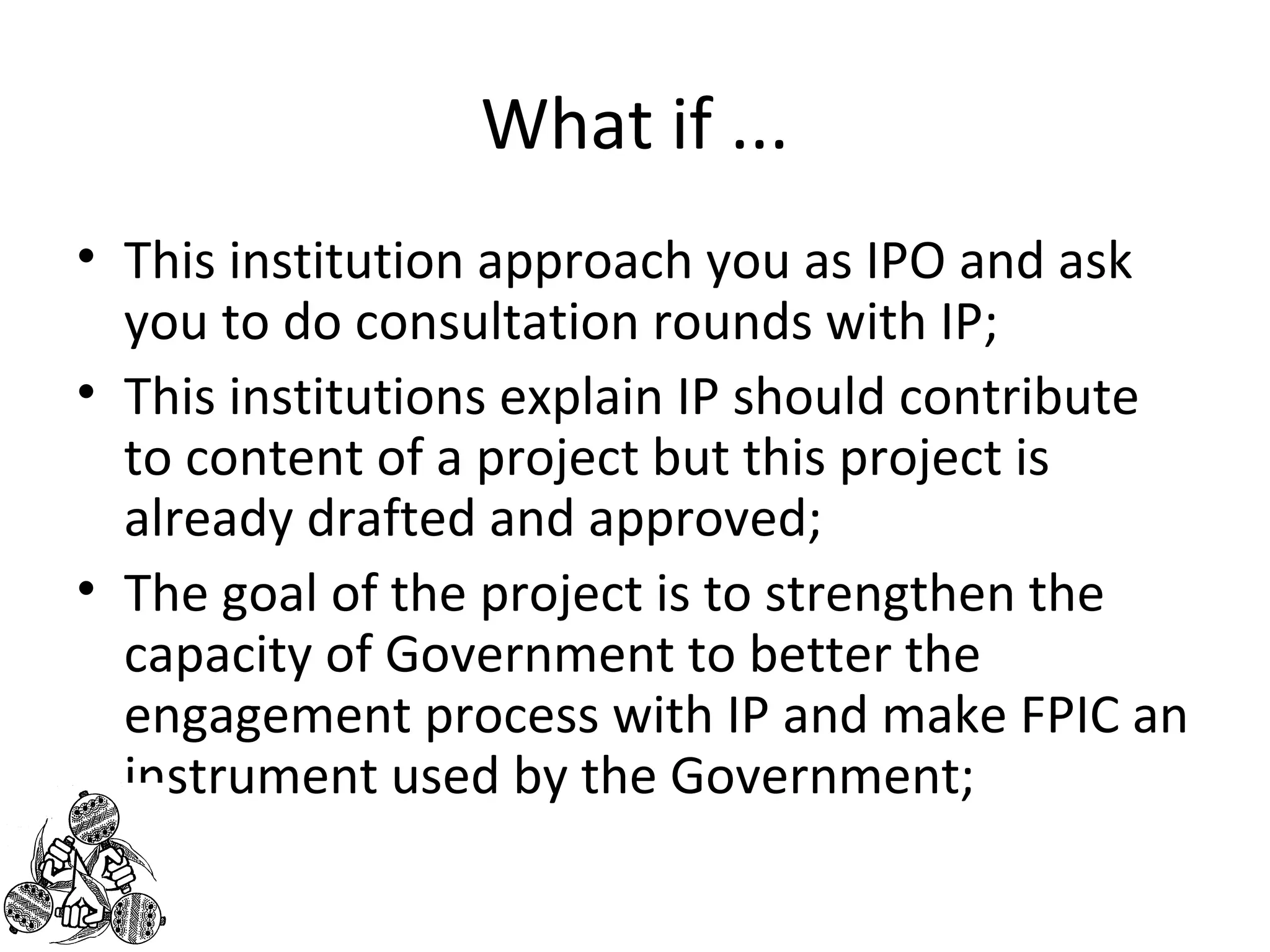 What if ...

• This institution approach you as IPO and ask you to do consultation rounds with IP;
• This institutions explain IP should contribute to content of a project but this project is already drafted and approved;
• The goal of the project is to strengthen the capacity of Government to better the engagement process with IP and make FPIC an instrument used by the Government;